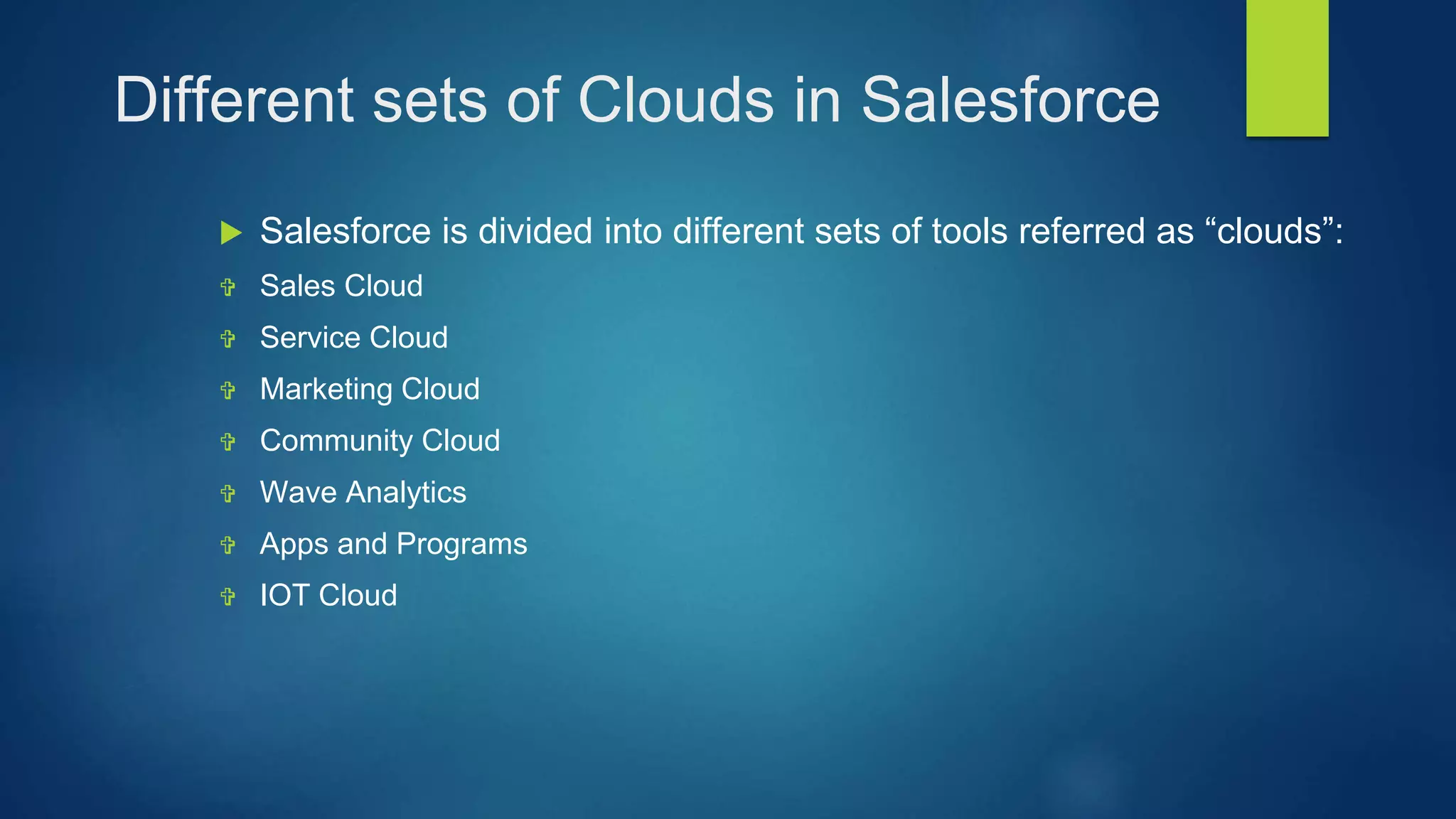 Different sets of Clouds in Salesforce

Salesforce is divided into different sets of tools referred as “clouds”:

Sales Cloud

Service Cloud

Marketing Cloud

Community Cloud

Wave Analytics

Apps and Programs

IOT Cloud